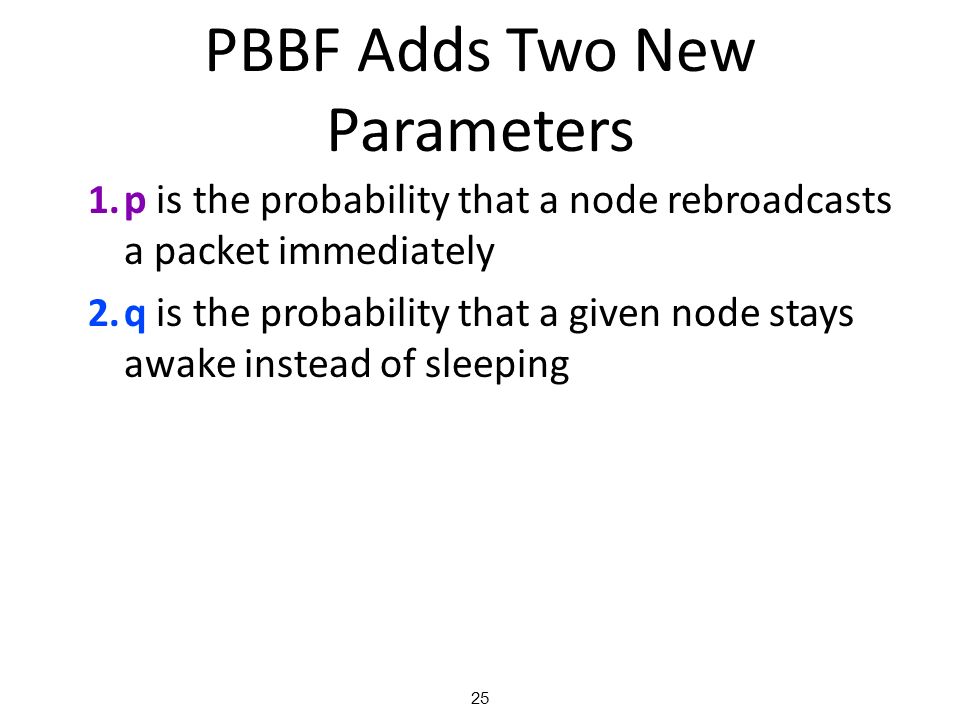 PBBF Adds Two New Parameters

1. p is the probability that a node rebroadcasts a packet immediately

2. q is the probability that a given node stays awake instead of sleeping

25